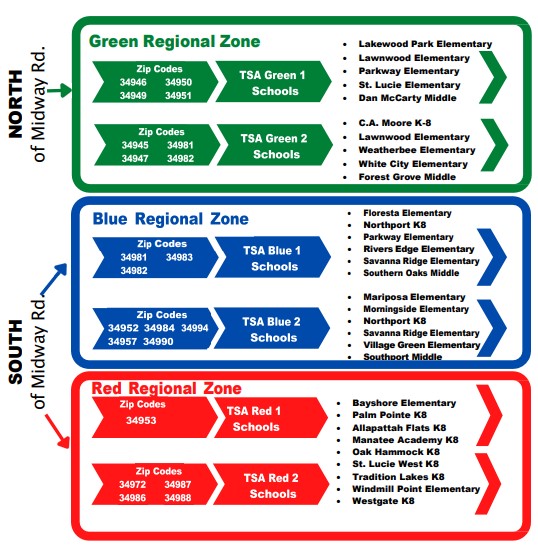 NORTH
of Midway Rd.

Green Regional Zone

Zip Codes
34946 34950
34949 34951

TSA Green 1 Schools

- Lakewood Park Elementary
- Lawnwood Elementary
- Parkway Elementary
- St. Lucie Elementary
- Dan McCarty Middle

Zip Codes
34945 34981
34947 34982

TSA Green 2 Schools

- C.A. Moore K-8
- Lawnwood Elementary
- Weatherbee Elementary
- White City Elementary
- Forest Grove Middle

SOUTH
of Midway Rd.

Blue Regional Zone

Zip Codes
34981 34983
34982

TSA Blue 1 Schools

- Floresta Elementary
- Northport K8
- Parkway Elementary
- Rivers Edge Elementary
- Savanna Ridge Elementary
- Southern Oaks Middle

Zip Codes
34952 34984 34994
34957 34990

TSA Blue 2 Schools

- Mariposa Elementary
- Morningside Elementary
- Northport K8
- Savanna Ridge Elementary
- Village Green Elementary
- Southport Middle

Red Regional Zone

Zip Codes
34953

TSA Red 1 Schools

Zip Codes
34972 34987
34986 34988

TSA Red 2 Schools

- Bayshore Elementary
- Palm Pointe K8
- Allapattah Flats K8
- Manatee Academy K8
- Oak Hammock K8
- St. Lucie West K8
- Tradition Lakes K8
- Windmill Point Elementary
- Westgate K8